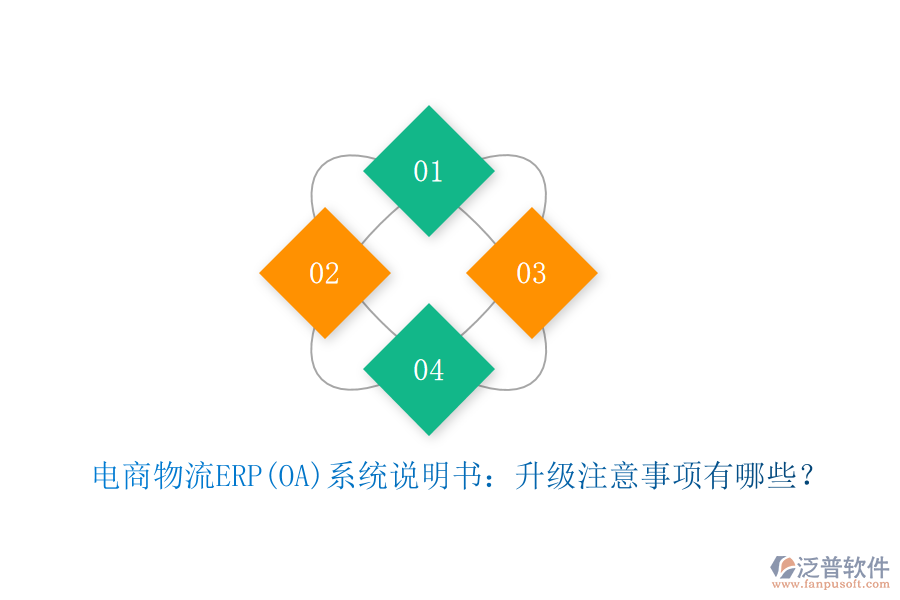 01

02

03

04

电商物流ERP(OA)系统说明书：升级注意事项有哪些？

泛普软件
www.fanpusoft.com